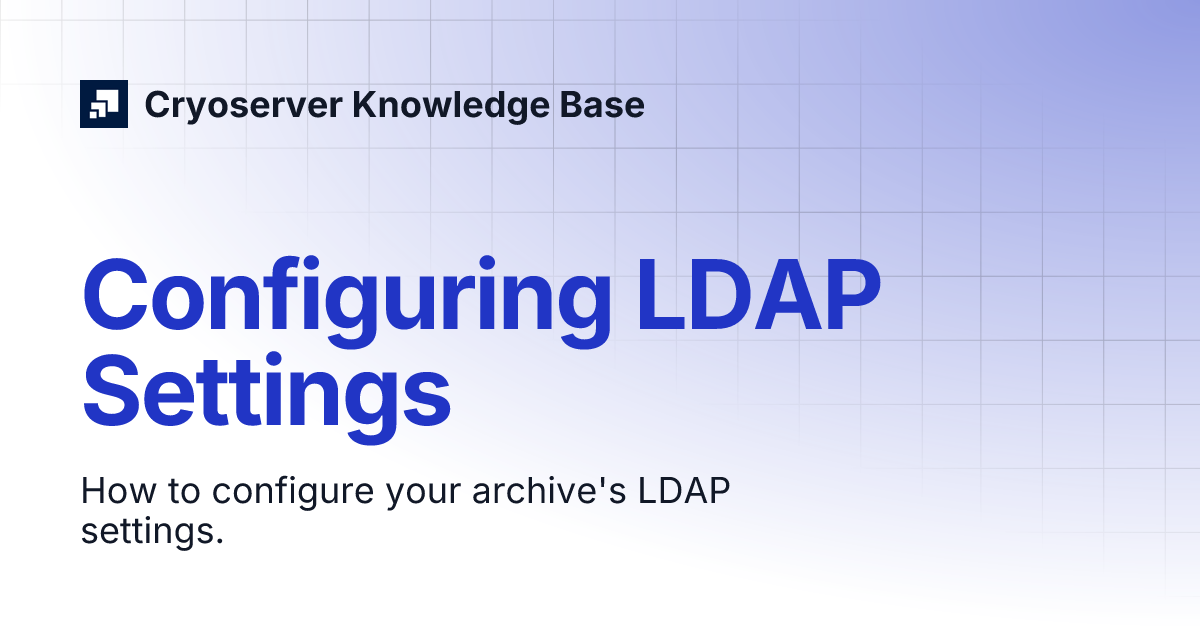 Cryoserver Knowledge Base

Configuring LDAP Settings

How to configure your archive's LDAP settings.